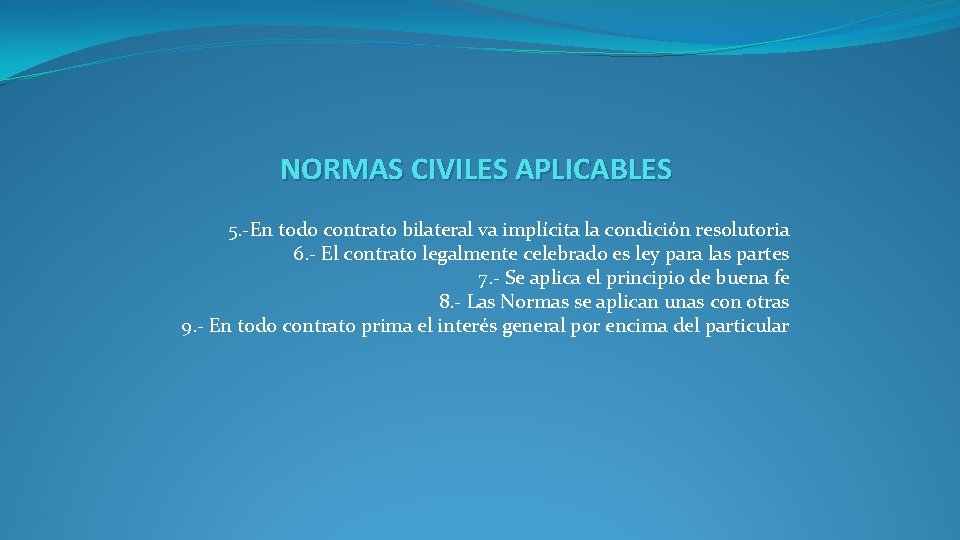 NORMAS CIVILES APLICABLES

5.-En todo contrato bilateral va implícita la condición resolutoria
6.- El contrato legalmente celebrado es ley para las partes
7.- Se aplica el principio de buena fe
8.- Las Normas se aplican unas con otras
9.- En todo contrato prima el interés general por encima del particular